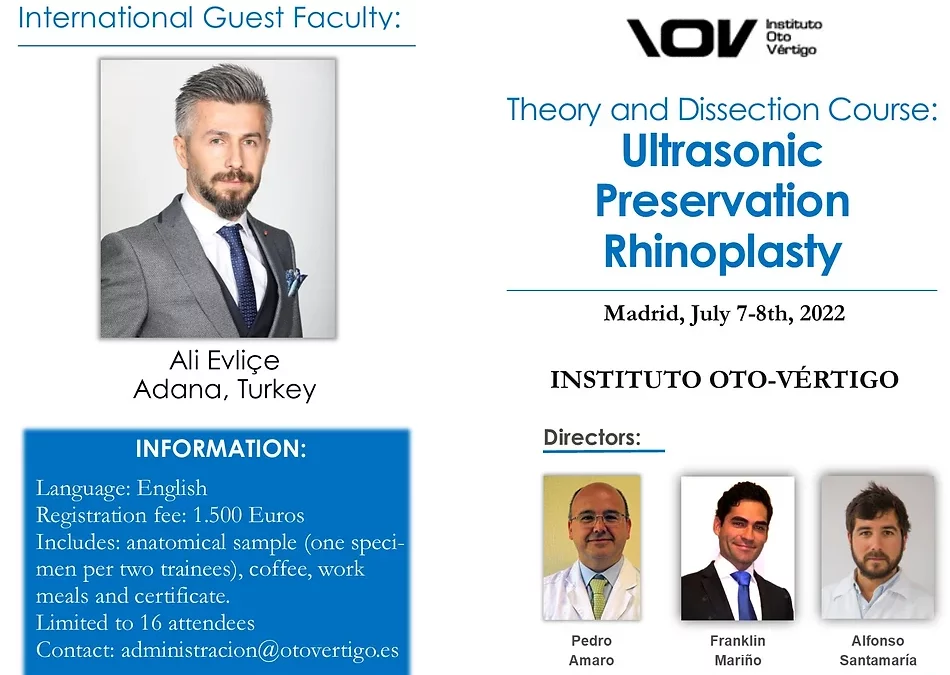 International Guest Faculty:

Ali Evliçe
Adana, Turkey

INFORMATION:

Language: English
Registration fee: 1.500 Euros
Includes: anatomical sample (one specimen per two trainees), coffee, work meals and certificate.
Limited to 16 attendees
Contact: administracion@otovertigo.es

IOV Instituto Oto Vértigo

Theory and Dissection Course:
Ultrasonic Preservation Rhinoplasty

Madrid, July 7-8th, 2022

INSTITUTO OTO-VÉRTIGO

Directors:

Pedro Amaro

Franklin Mariño

Alfonso Santamaría